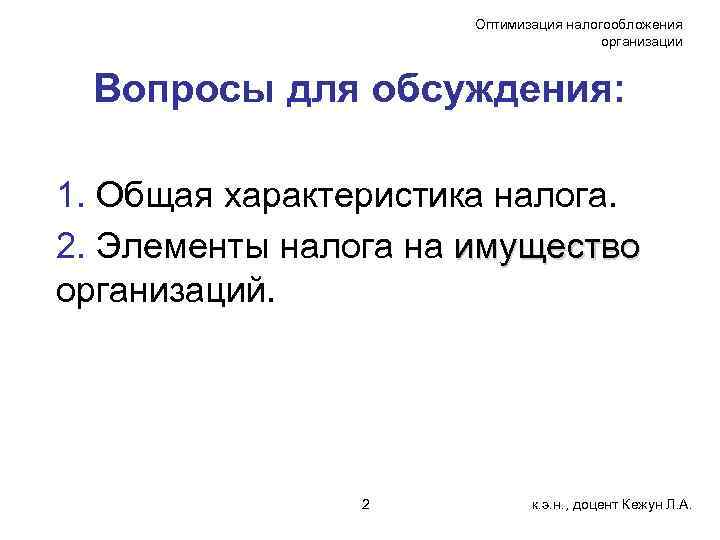 Оптимизация налогообложения организации

Вопросы для обсуждения:

1. Общая характеристика налога.

2. Элементы налога на имущество организаций.

2

к.э.н., доцент Кежун Л.А.